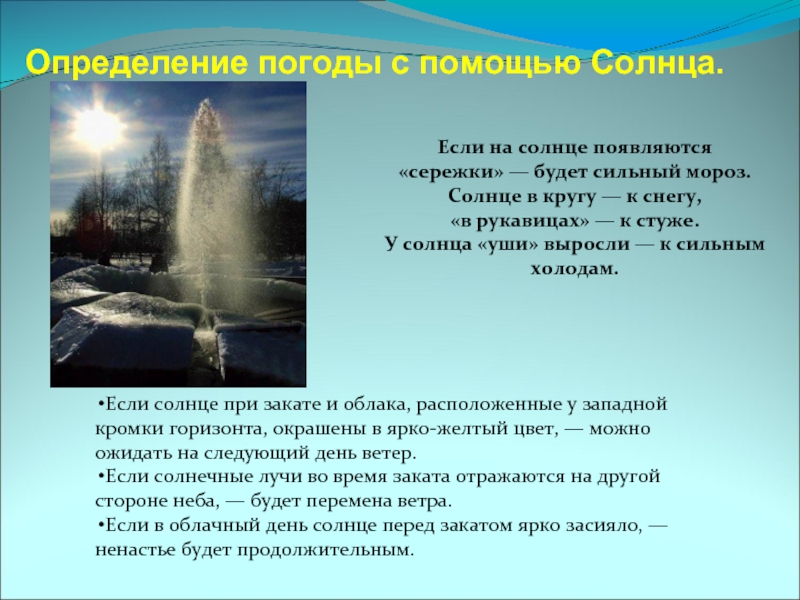 Определение погоды с помощью Солнца.

Если на солнце появляются «сережки» — будет сильный мороз. Солнце в кругу — к снегу, «в рукавицах» — к стуже. У солнца «уши» выросли — к сильным холодам.

•Если солнце при закате и облака, расположенные у западной кромки горизонта, окрашены в ярко-желтый цвет, — можно ожидать на следующий день ветер.
•Если солнечные лучи во время заката отражаются на другой стороне неба, — будет перемена ветра.
•Если в облачный день солнце перед закатом ярко засияло, — ненастье будет продолжительным.